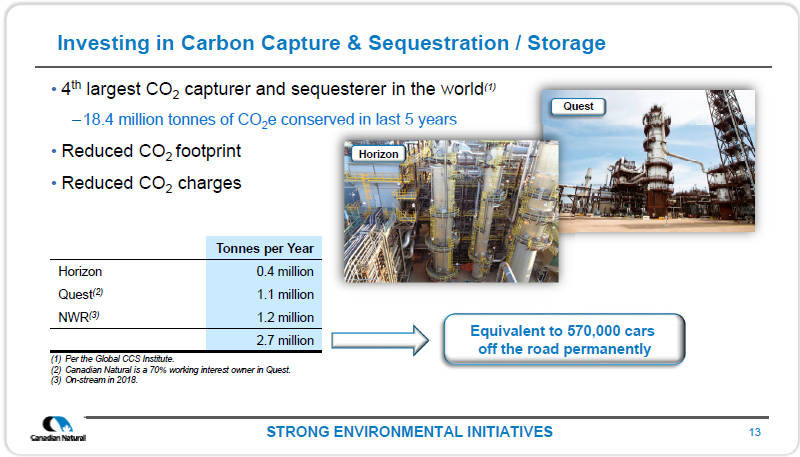 Investing in Carbon Capture & Sequestration / Storage

• 4$^{th}$ largest $CO_2$ capturer and sequesterer in the world$^{(1)}$

– 18.4 million tonnes of $CO_2e$ conserved in last 5 years

• Reduced $CO_2$ footprint

• Reduced $CO_2$ charges

Quest

Horizon

| | Tonnes per Year |
|---|---|
| Horizon | 0.4 million |
| Quest$^{(2)}$ | 1.1 million |
| NWR$^{(3)}$ | 1.2 million |
| | 2.7 million |

Equivalent to 570,000 cars off the road permanently

(1) Per the Global CCS Institute.
(2) Canadian Natural is a 70% working interest owner in Quest.
(3) On-stream in 2018.

Canadian Natural

STRONG ENVIRONMENTAL INITIATIVES

13